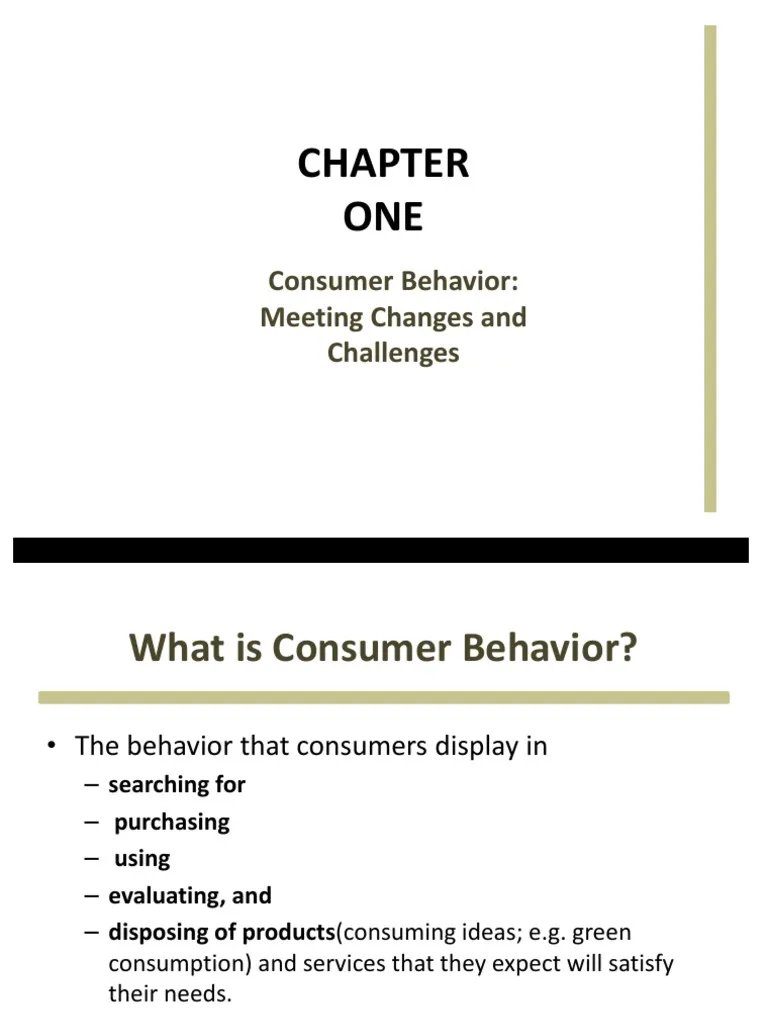 CHAPTER
ONE

Consumer Behavior: Meeting Changes and Challenges

What is Consumer Behavior?

• The behavior that consumers display in
– searching for
– purchasing
– using
– evaluating, and
– disposing of products(consuming ideas; e.g. green consumption) and services that they expect will satisfy their needs.